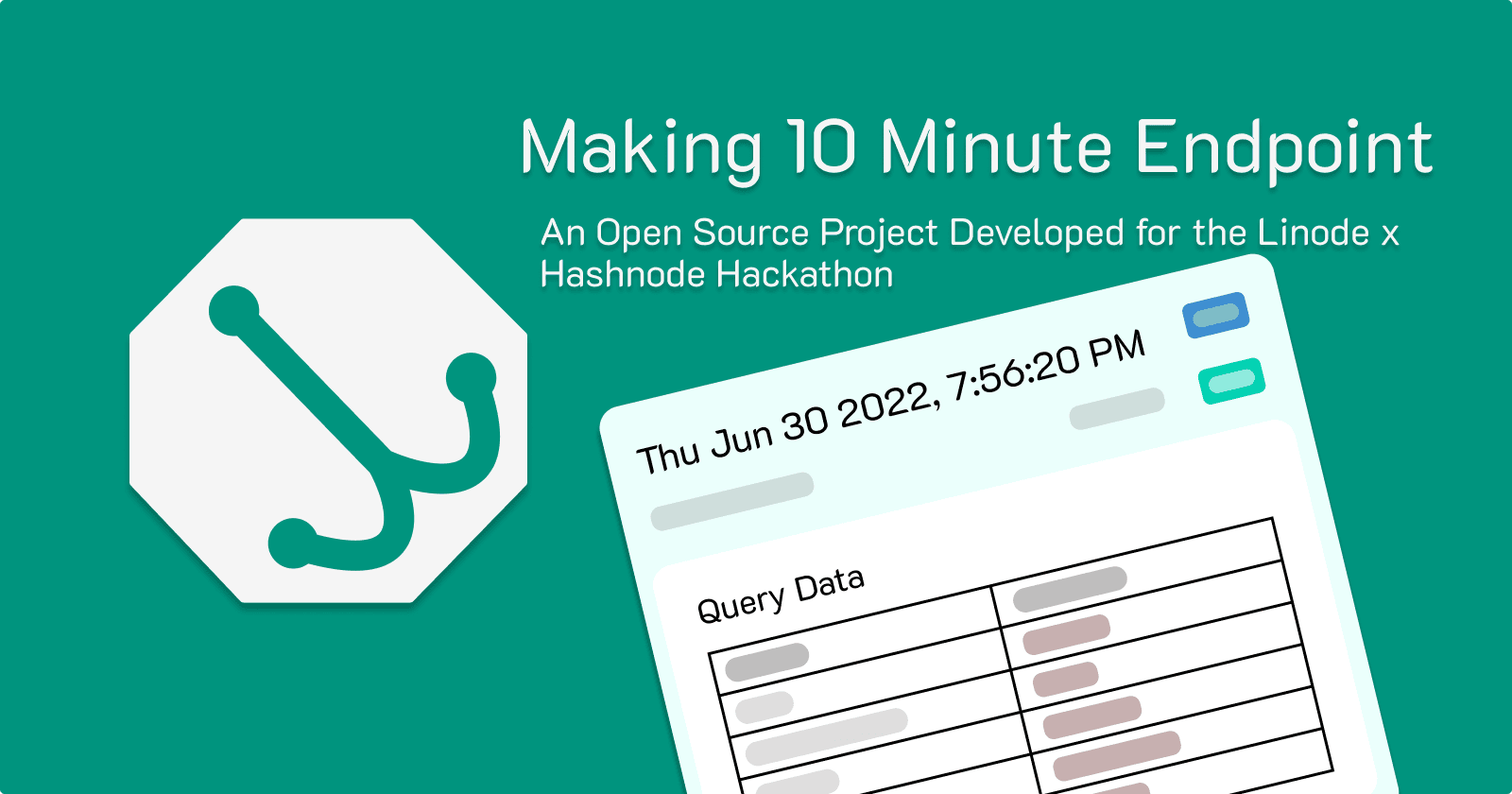 Making 10 Minute Endpoint

An Open Source Project Developed for the Linode x Hashnode Hackathon

Thu Jun 30 2022, 7:56:20 PM

Query Data